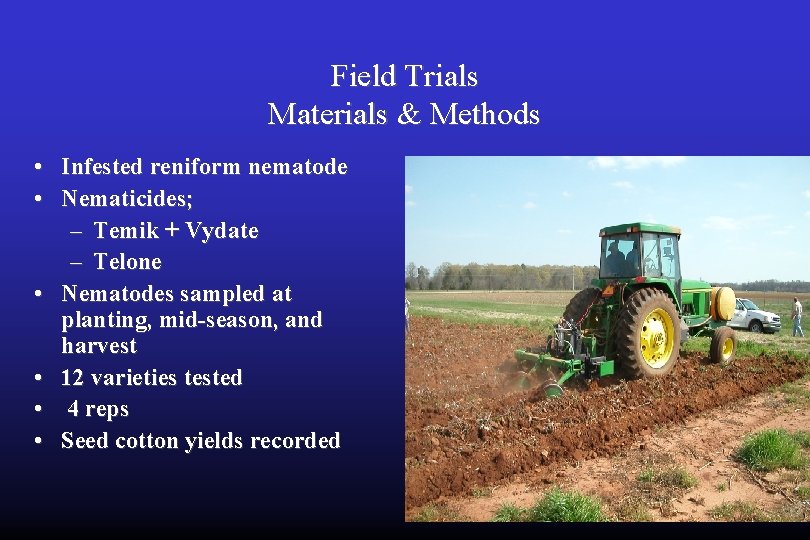 Field Trials
Materials & Methods

• Infested reniform nematode
• Nematicides;
– Temik + Vydate
– Telone
• Nematodes sampled at planting, mid-season, and harvest
• 12 varieties tested
• 4 reps
• Seed cotton yields recorded